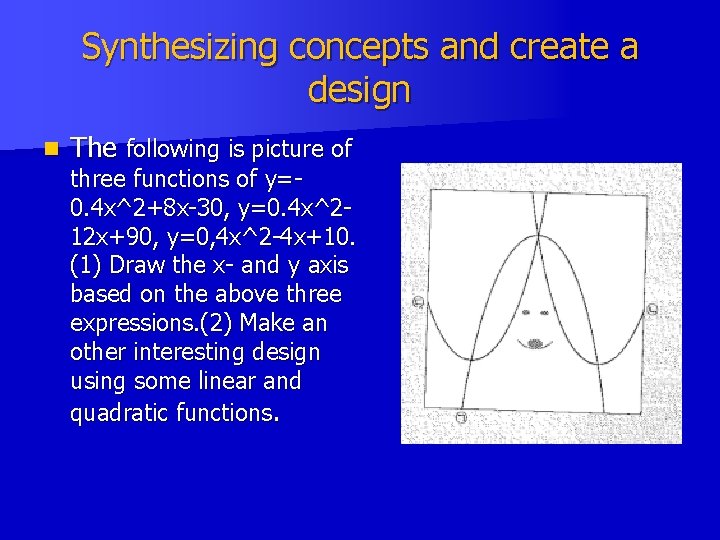 Synthesizing concepts and create a design

The following is picture of three functions of y=-0.4x^2+8x-30, y=0.4x^2-12x+90, y=0,4x^2-4x+10. (1) Draw the x- and y axis based on the above three expressions.(2) Make an other interesting design using some linear and quadratic functions.